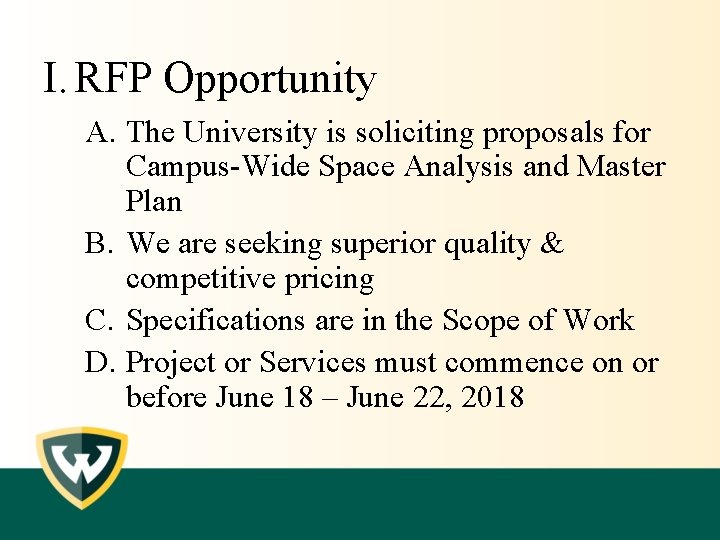 I. RFP Opportunity

A. The University is soliciting proposals for Campus-Wide Space Analysis and Master Plan

B. We are seeking superior quality & competitive pricing

C. Specifications are in the Scope of Work

D. Project or Services must commence on or before June 18 – June 22, 2018

W